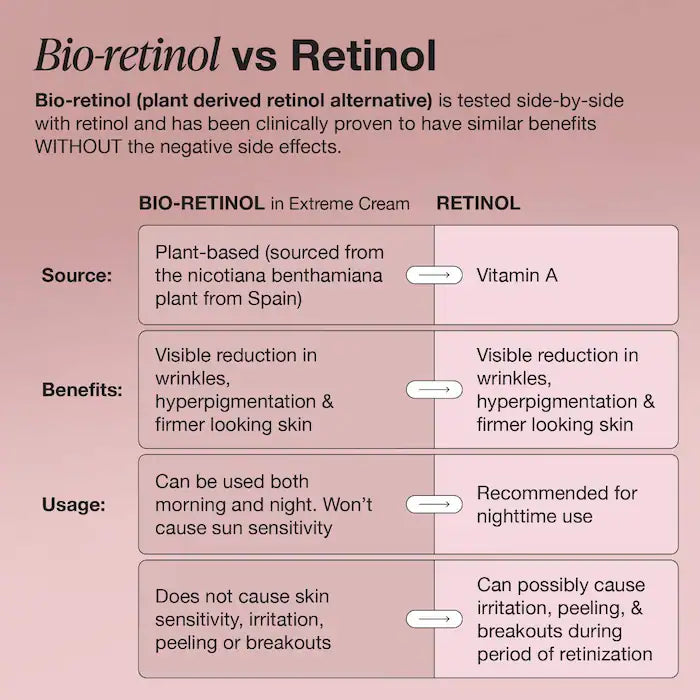 Bio-retinol vs Retinol

Bio-retinol (plant derived retinol alternative) is tested side-by-side with retinol and has been clinically proven to have similar benefits WITHOUT the negative side effects.

| | BIO-RETINOL in Extreme Cream | RETINOL |
|---|---|---|
| Source: | Plant-based (sourced from the nicotiana benthamiana plant from Spain) | Vitamin A |
| Benefits: | Visible reduction in wrinkles, hyperpigmentation & firmer looking skin | Visible reduction in wrinkles, hyperpigmentation & firmer looking skin |
| Usage: | Can be used both morning and night. Won't cause sun sensitivity | Recommended for nighttime use |
| | Does not cause skin sensitivity, irritation, peeling or breakouts | Can possibly cause irritation, peeling, & breakouts during period of retinization |